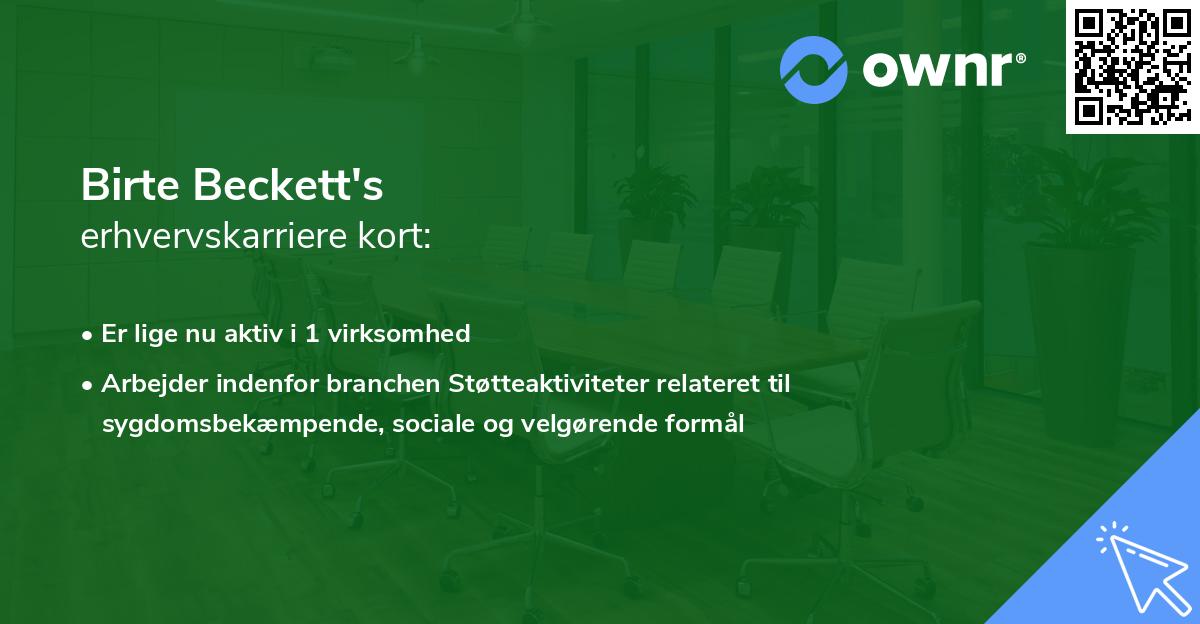 ownr®

Birte Beckett's
erhvervskarriere kort:

• Er lige nu aktiv i 1 virksomhed

• Arbejder indenfor branchen Støtteaktiviteter relateret til sygdomsbekæmpende, sociale og velgørende formål